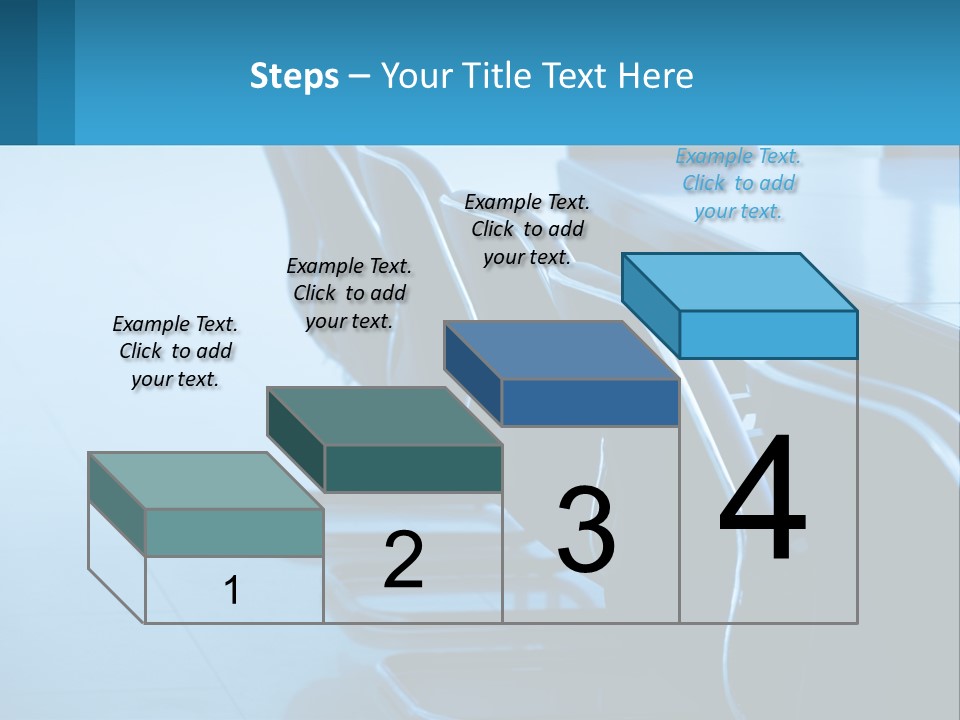 Steps – Your Title Text Here

Example Text. Click to add your text.

Example Text. Click to add your text.

Example Text. Click to add your text.

Example Text. Click to add your text.

1

2

3

4